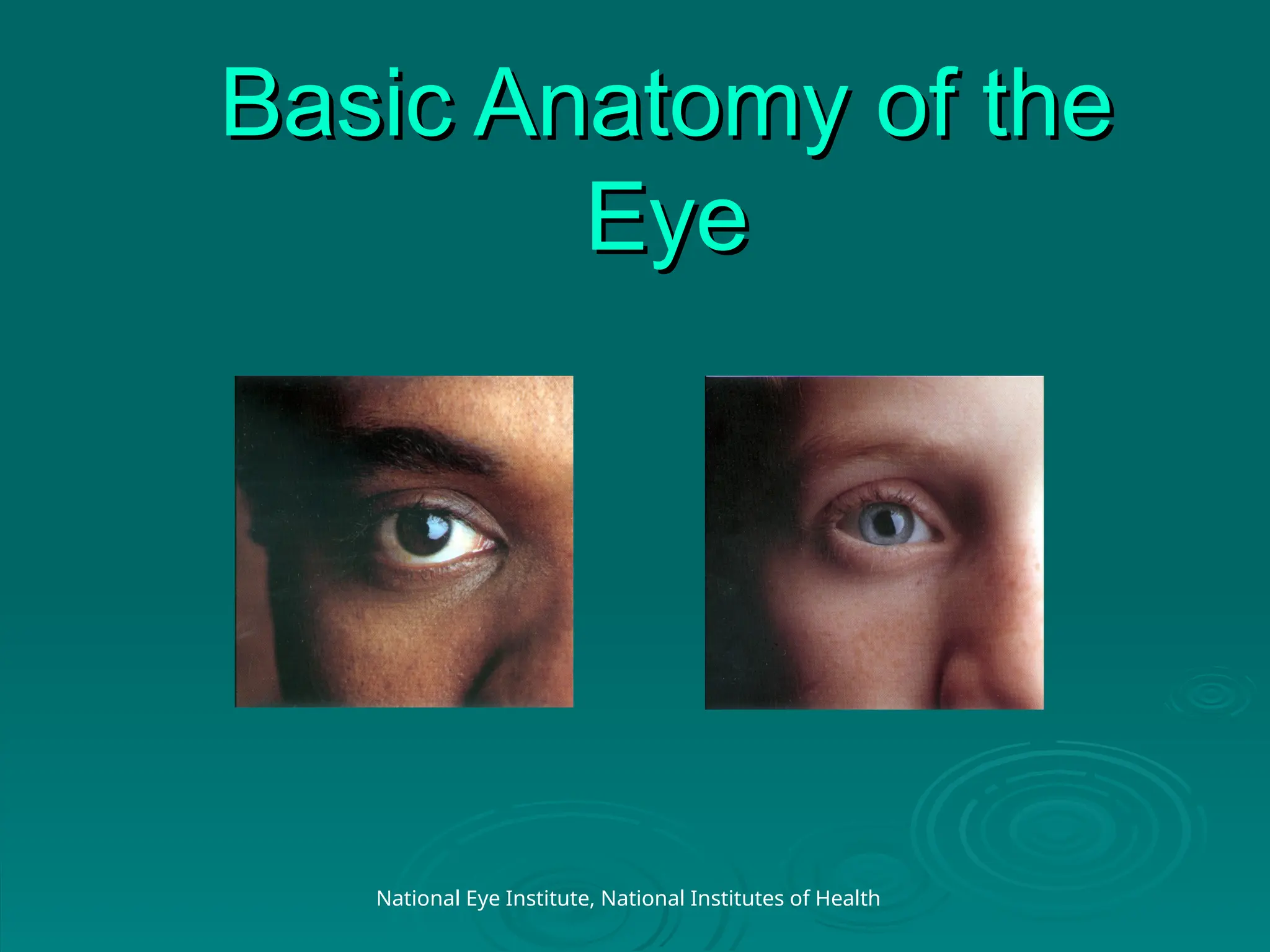 Basic Anatomy of the Eye

National Eye Institute, National Institutes of Health